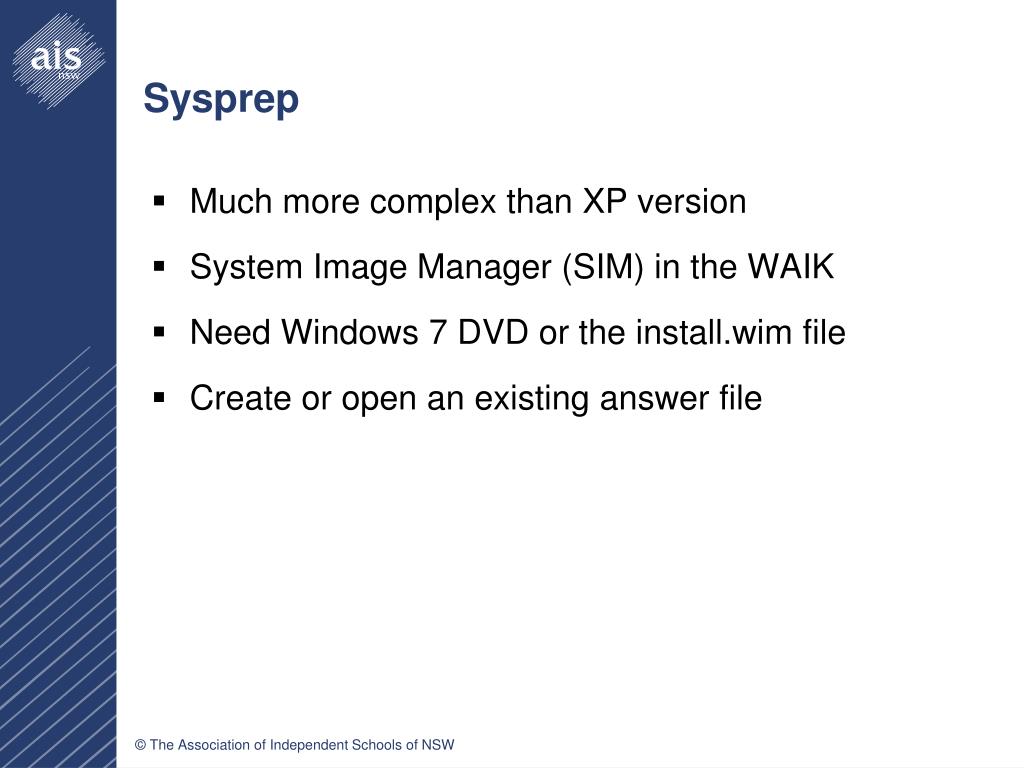 ais
NSW

Sysprep

▪ Much more complex than XP version
▪ System Image Manager (SIM) in the WAIK
▪ Need Windows 7 DVD or the install.wim file
▪ Create or open an existing answer file

© The Association of Independent Schools of NSW